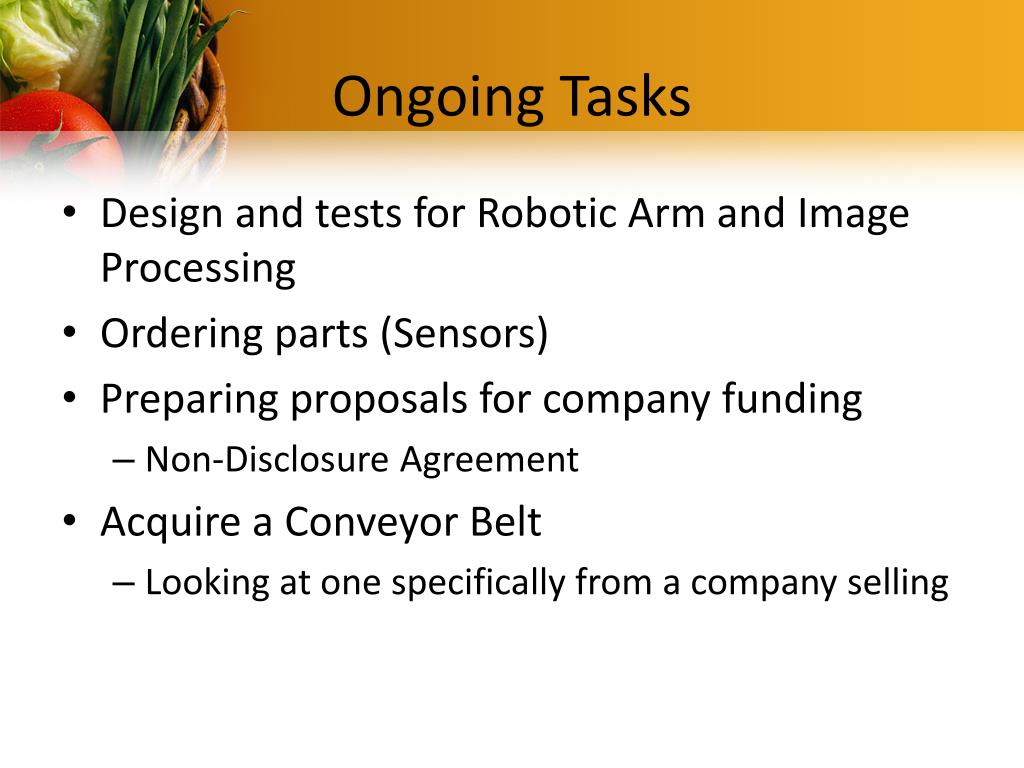 Ongoing Tasks

• Design and tests for Robotic Arm and Image Processing
• Ordering parts (Sensors)
• Preparing proposals for company funding
– Non-Disclosure Agreement
• Acquire a Conveyor Belt
– Looking at one specifically from a company selling